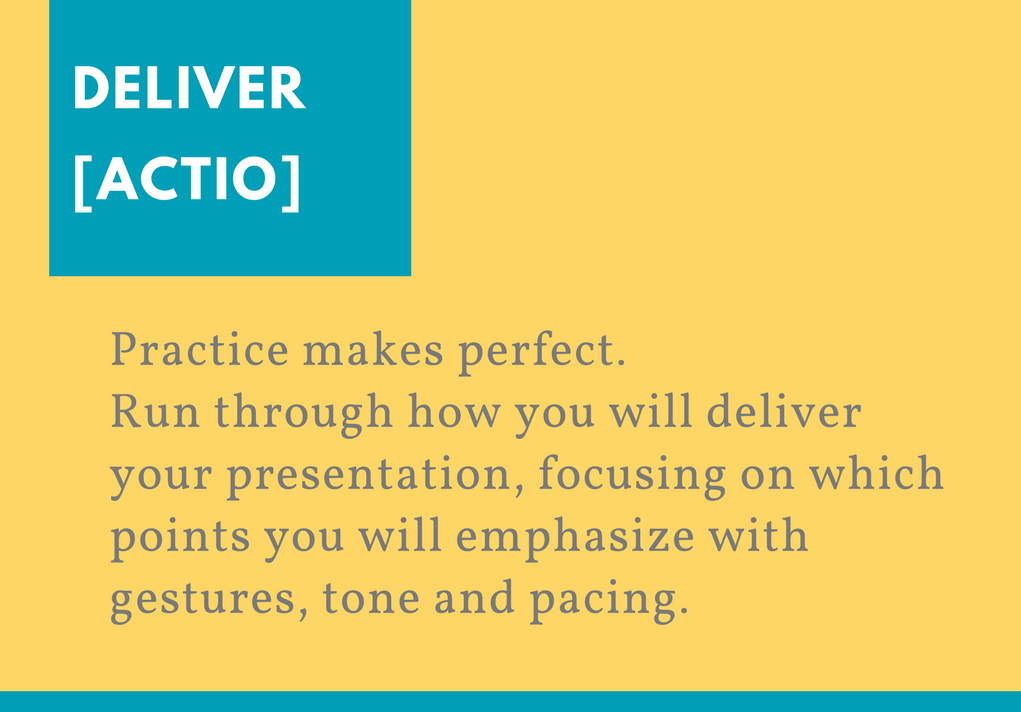 DELIVER
[ACTIO]

Practice makes perfect.
Run through how you will deliver your presentation, focusing on which points you will emphasize with gestures, tone and pacing.